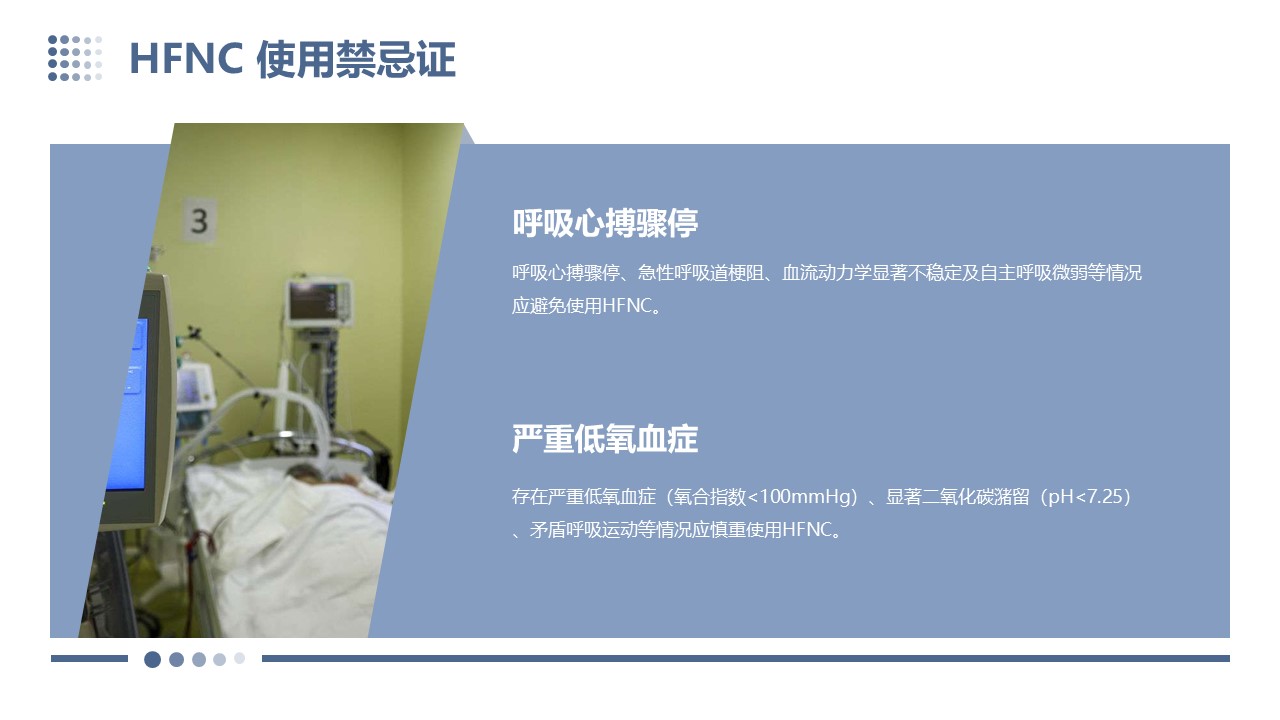 HFNC 使用禁忌证

3

呼吸心搏骤停

呼吸心搏骤停、急性呼吸道梗阻、血流动力学显著不稳定及自主呼吸微弱等情况应避免使用HFNC。

严重低氧血症

存在严重低氧血症（氧合指数<100mmHg）、显著二氧化碳潴留（pH<7.25）、矛盾呼吸运动等情况应慎重使用HFNC。